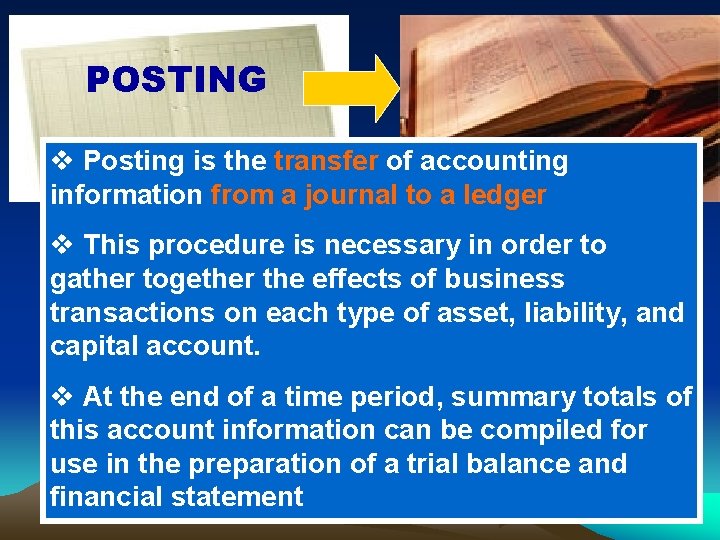 POSTING

❖ Posting is the transfer of accounting information from a journal to a ledger

❖ This procedure is necessary in order to gather together the effects of business transactions on each type of asset, liability, and capital account.

❖ At the end of a time period, summary totals of this account information can be compiled for use in the preparation of a trial balance and financial statement